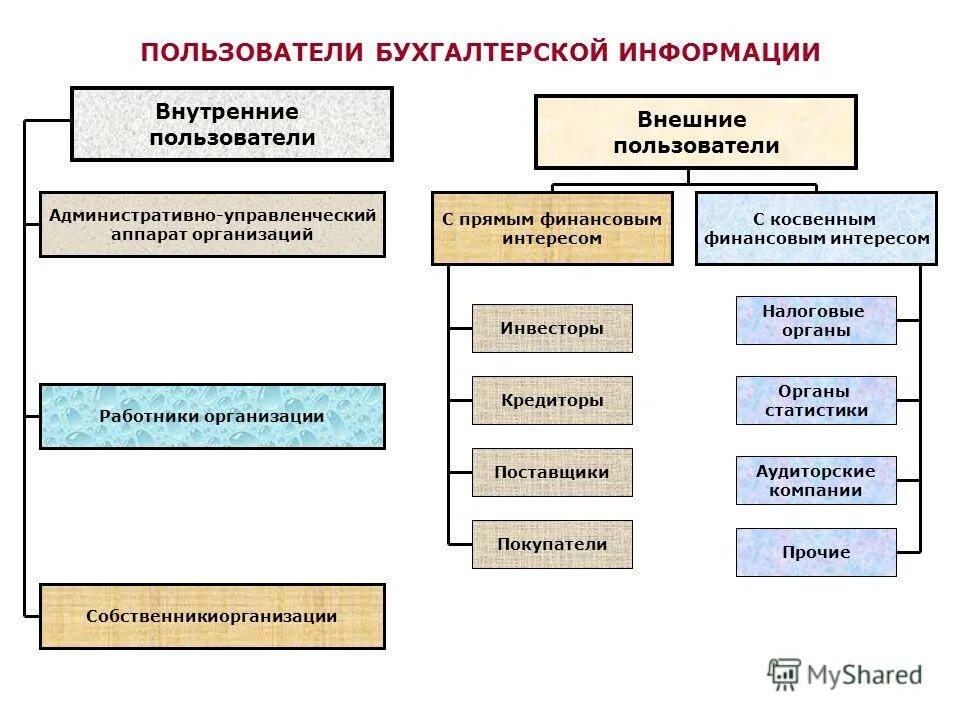 ПОЛЬЗОВАТЕЛИ БУХГАЛТЕРСКОЙ ИНФОРМАЦИИ

Внутренние пользователи

Административно-управленческий аппарат организаций

Работники организации

Собственникиорганизации

Внешние пользователи

С прямым финансовым интересом

Инвесторы

Кредиторы

Поставщики

Покупатели

С косвенным финансовым интересом

Налоговые органы

Органы статистики

Аудиторские компании

Прочие

MyShared